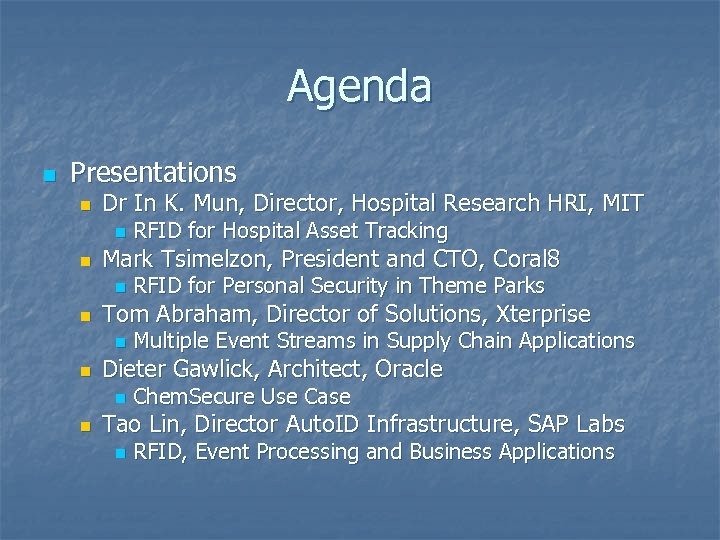 Agenda

Presentations
Dr In K. Mun, Director, Hospital Research HRI, MIT
RFID for Hospital Asset Tracking
Mark Tsimelzon, President and CTO, Coral8
RFID for Personal Security in Theme Parks
Tom Abraham, Director of Solutions, Xterprise
Multiple Event Streams in Supply Chain Applications
Dieter Gawlick, Architect, Oracle
ChemSecure Use Case
Tao Lin, Director AutoID Infrastructure, SAP Labs
RFID, Event Processing and Business Applications